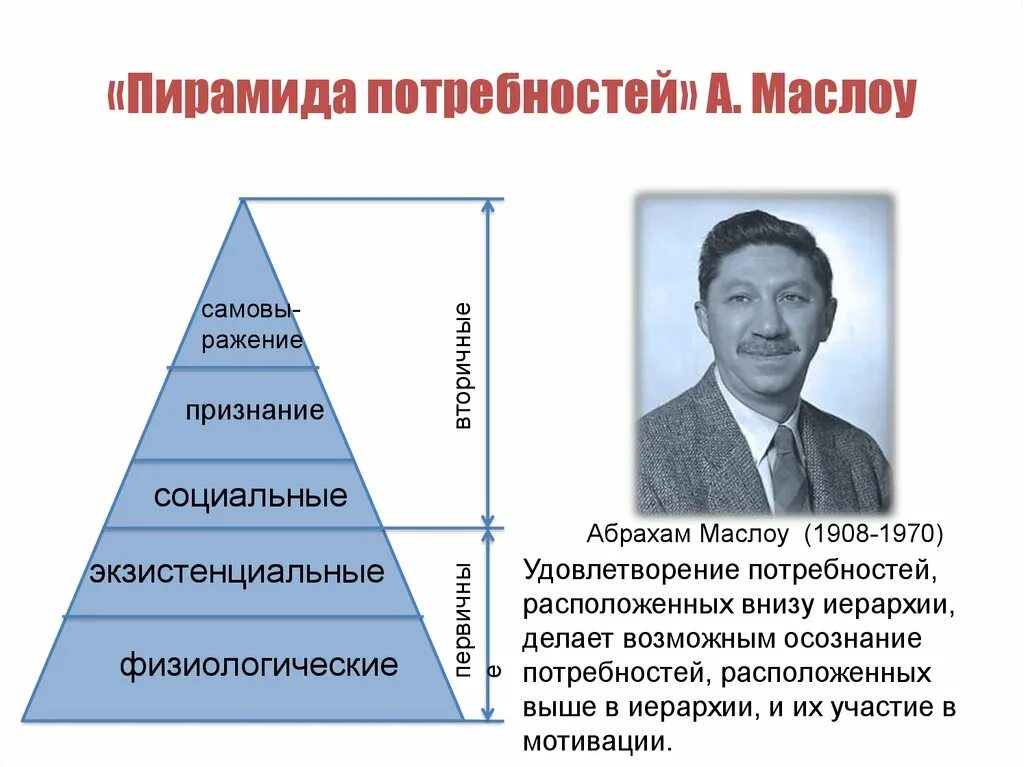 «Пирамида потребностей» А. Маслоу

самовыражение

признание

социальные

экзистенциальные

физиологические

вторичные

первичные

Абрахам Маслоу (1908-1970)

Удовлетворение потребностей, расположенных внизу иерархии, делает возможным осознание потребностей, расположенных выше в иерархии, и их участие в мотивации.